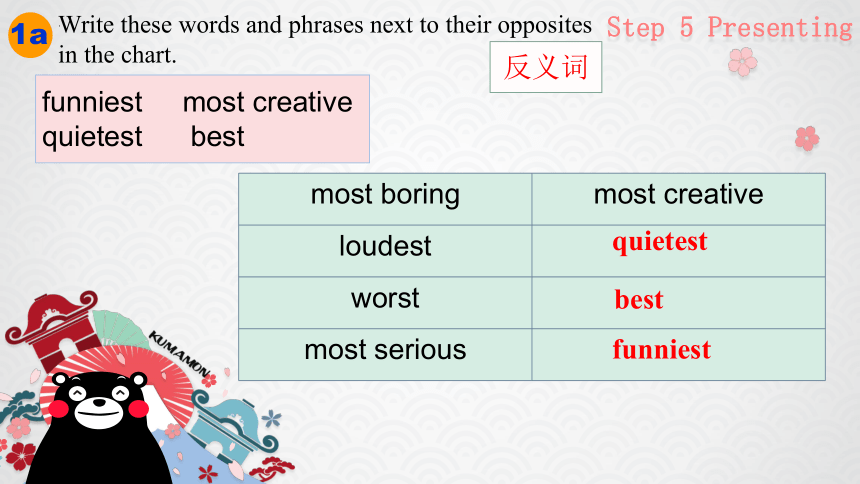 1a Write these words and phrases next to their opposites in the chart.

Step 5 Presenting

反义词

funniest most creative
quietest best

| most boring | most creative |
|---|---|
| loudest | quietest |
| worst | best |
| most serious | funniest |

KUMAMON